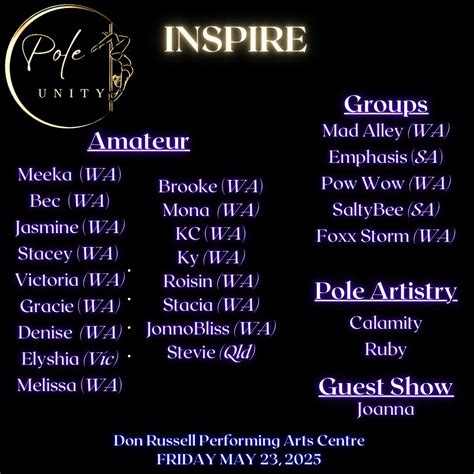 Pole
UNITY

INSPIRE

Amateur

Meeka (WA)
Bec (WA)
Jasmine (WA)
Stacey (WA)
Victoria (WA)
Gracie (WA)
Denise (WA)
Elyshia (Vic)
Melissa (WA)

Brooke (WA)
Mona (WA)
KC (WA)
Ky (WA)
Roisin (WA)
Stacia (WA)
JonnoBliss (WA)
Stevie (Qld)

Groups
Mad Alley (WA)
Emphasis (SA)
Pow Wow (WA)
SaltyBee (SA)
Foxx Storm (WA)

Pole Artistry
Calamity
Ruby

Guest Show
Joanna

Don Russell Performing Arts Centre
FRIDAY MAY 23, 2025